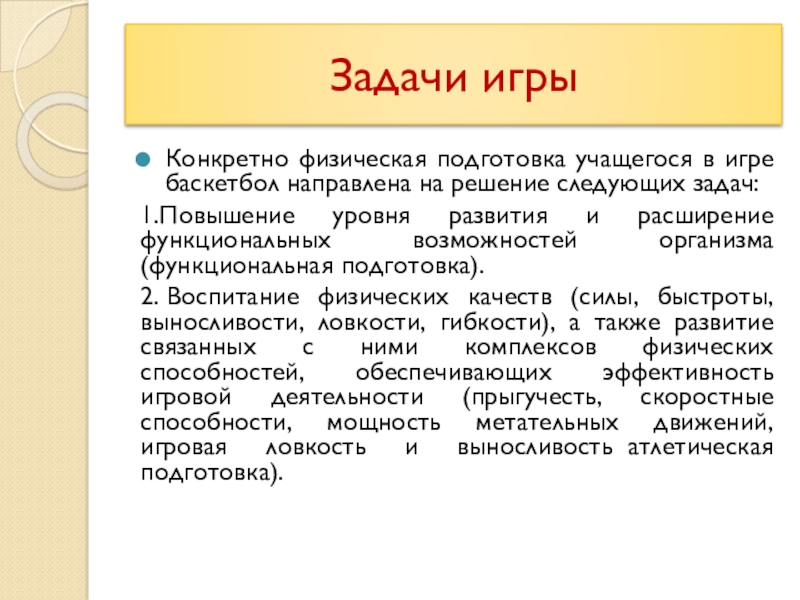 Задачи игры

Конкретно физическая подготовка учащегося в игре баскетбол направлена на решение следующих задач:

1.Повышение уровня развития и расширение функциональных возможностей организма (функциональная подготовка).

2. Воспитание физических качеств (силы, быстроты, выносливости, ловкости, гибкости), а также развитие связанных с ними комплексов физических способностей, обеспечивающих эффективность игровой деятельности (прыгучесть, скоростные способности, мощность метательных движений, игровая ловкость и выносливость атлетическая подготовка).